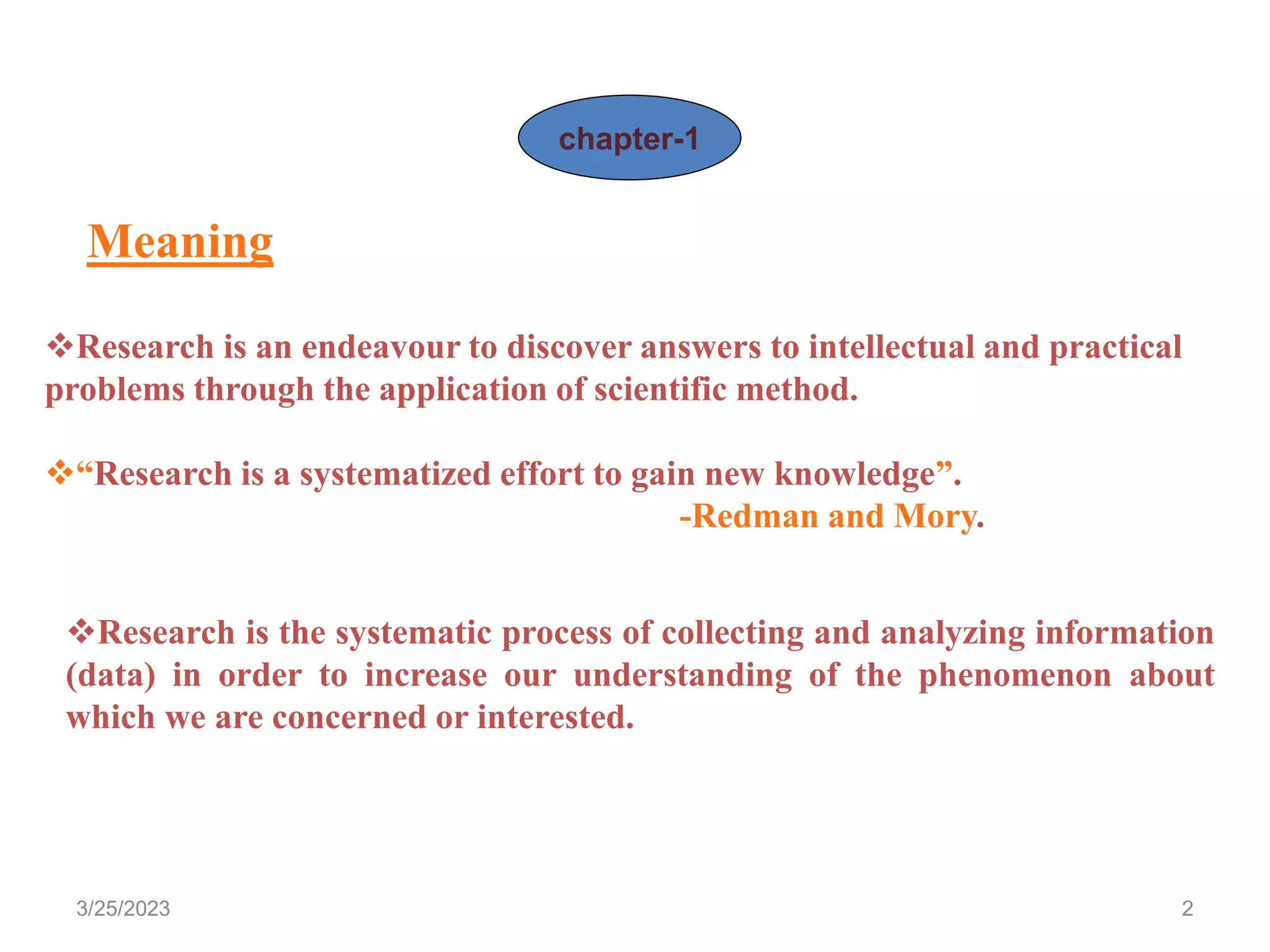 chapter-1

Meaning

❖Research is an endeavour to discover answers to intellectual and practical problems through the application of scientific method.

❖“Research is a systematized effort to gain new knowledge”.
-Redman and Mory.

❖Research is the systematic process of collecting and analyzing information (data) in order to increase our understanding of the phenomenon about which we are concerned or interested.

3/25/2023

2